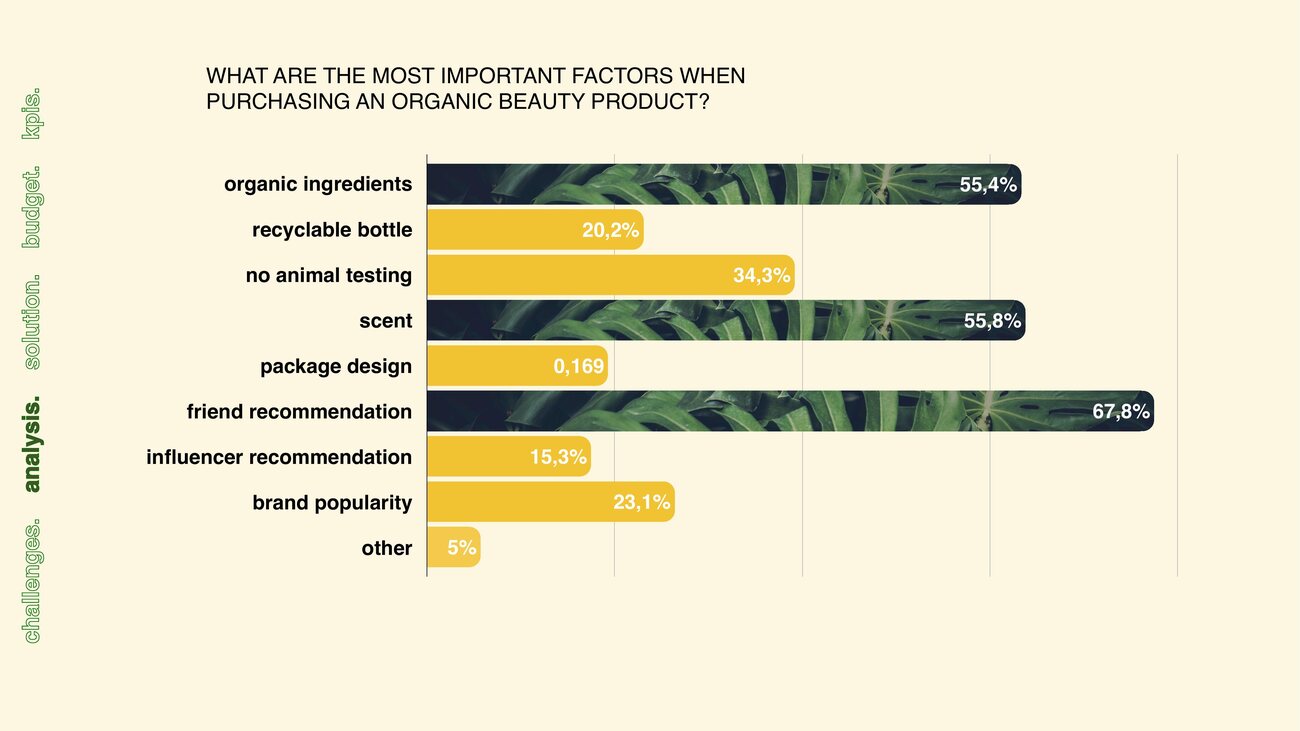 WHAT ARE THE MOST IMPORTANT FACTORS WHEN PURCHASING AN ORGANIC BEAUTY PRODUCT?

organic ingredients
55,4%
recyclable bottle
20,2%
no animal testing
34,3%
scent
55,8%
package design
0,169
friend recommendation
67,8%
influencer recommendation
15,3%
brand popularity
23,1%
other
5%

challenges.
analysis.
solution.
budget.
kpis.